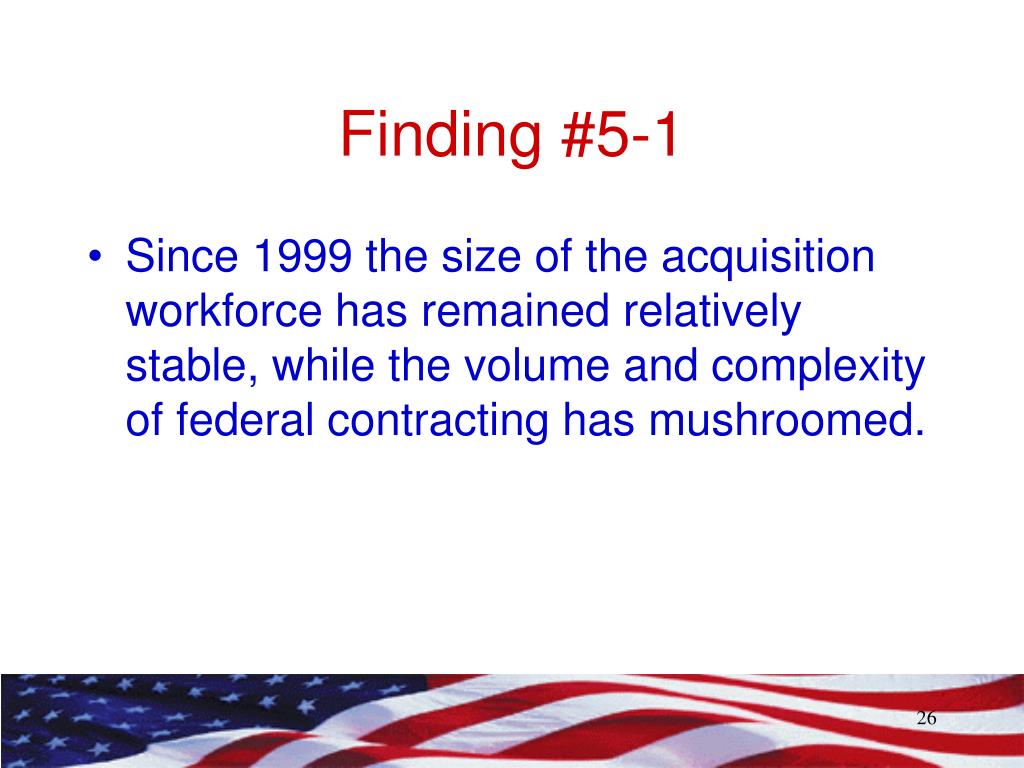 Finding #5-1

• Since 1999 the size of the acquisition workforce has remained relatively stable, while the volume and complexity of federal contracting has mushroomed.

26